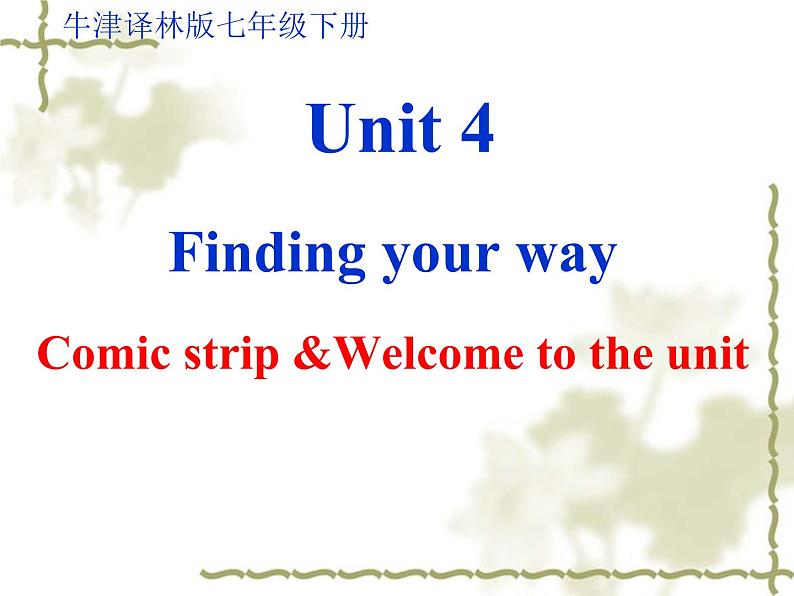 牛津译林版七年级下册

Unit 4

Finding your way

Comic strip &Welcome to the unit